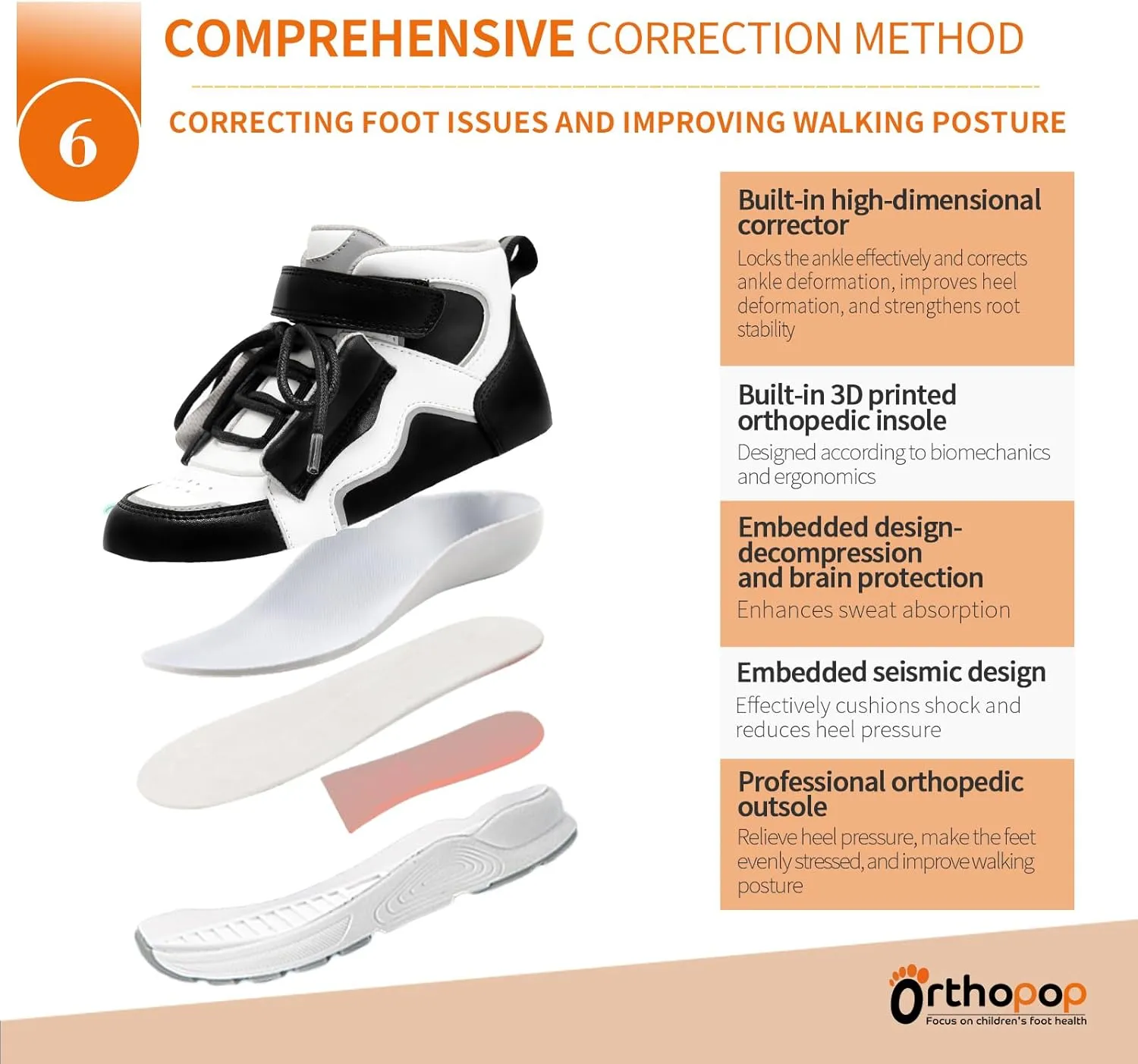 6

COMPREHENSIVE CORRECTION METHOD

CORRECTING FOOT ISSUES AND IMPROVING WALKING POSTURE

Built-in high-dimensional corrector
Locks the ankle effectively and corrects ankle deformation, improves heel deformation, and strengthens root stability

Built-in 3D printed orthopedic insole
Designed according to biomechanics and ergonomics

Embedded design-decompression and brain protection
Enhances sweat absorption

Embedded seismic design
Effectively cushions shock and reduces heel pressure

Professional orthopedic outsole
Relieve heel pressure, make the feet evenly stressed, and improve walking posture

Orthopop
Focus on children's foot health